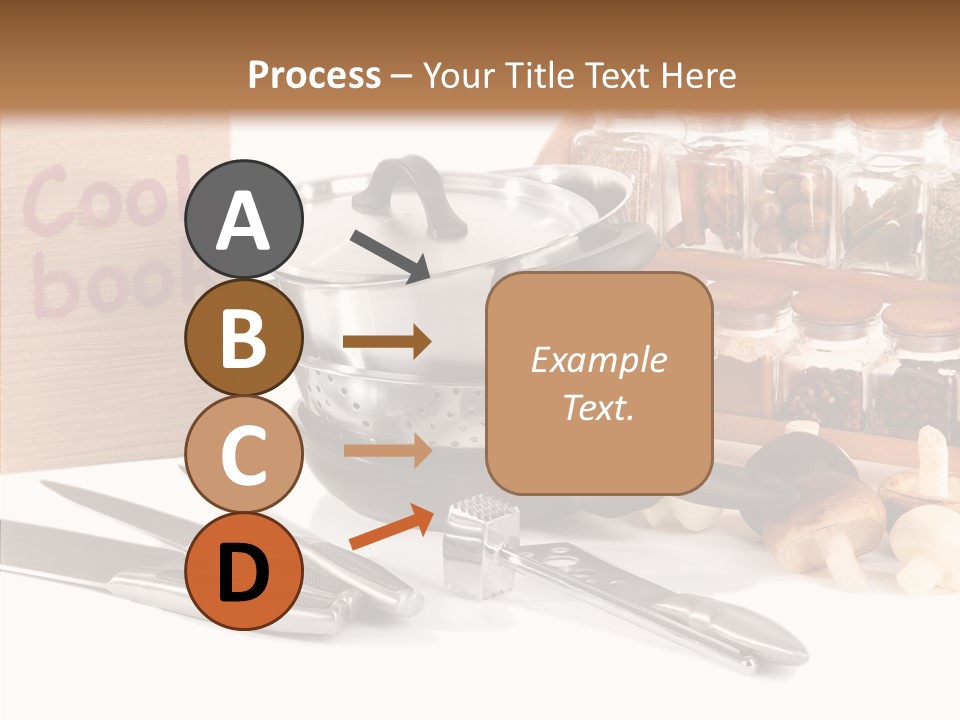 Process – Your Title Text Here

Cook
book

A

B

C

D

Example Text.